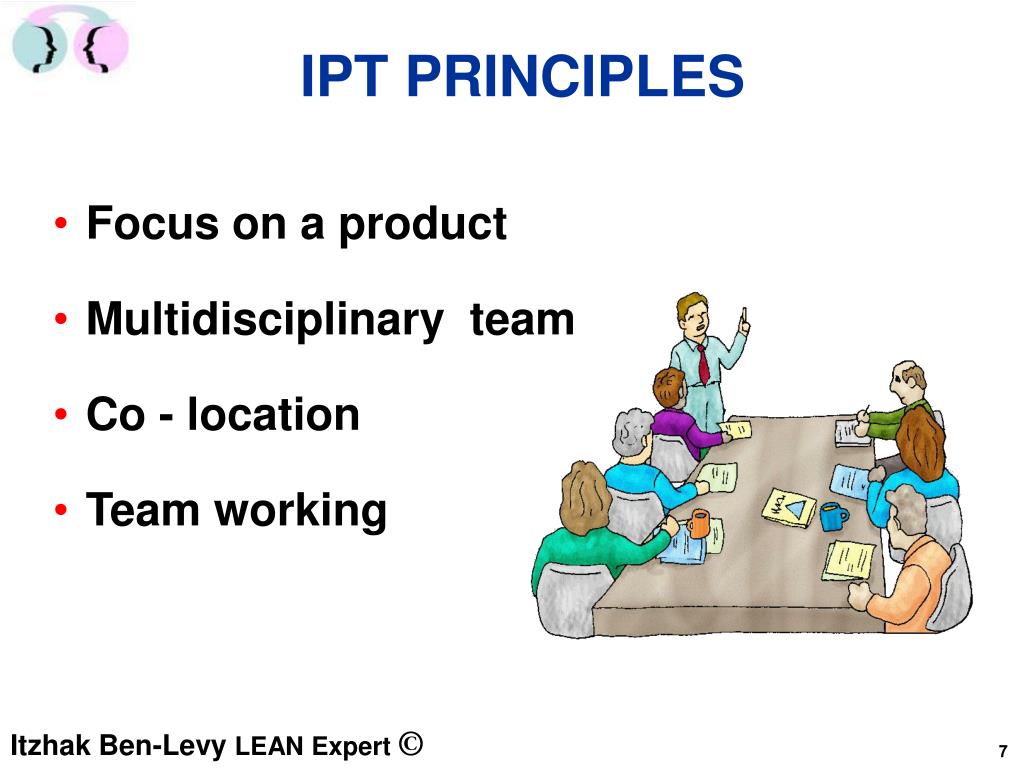 IPT PRINCIPLES

• Focus on a product

• Multidisciplinary team

• Co - location

• Team working

Itzhak Ben-Levy LEAN Expert ©

7